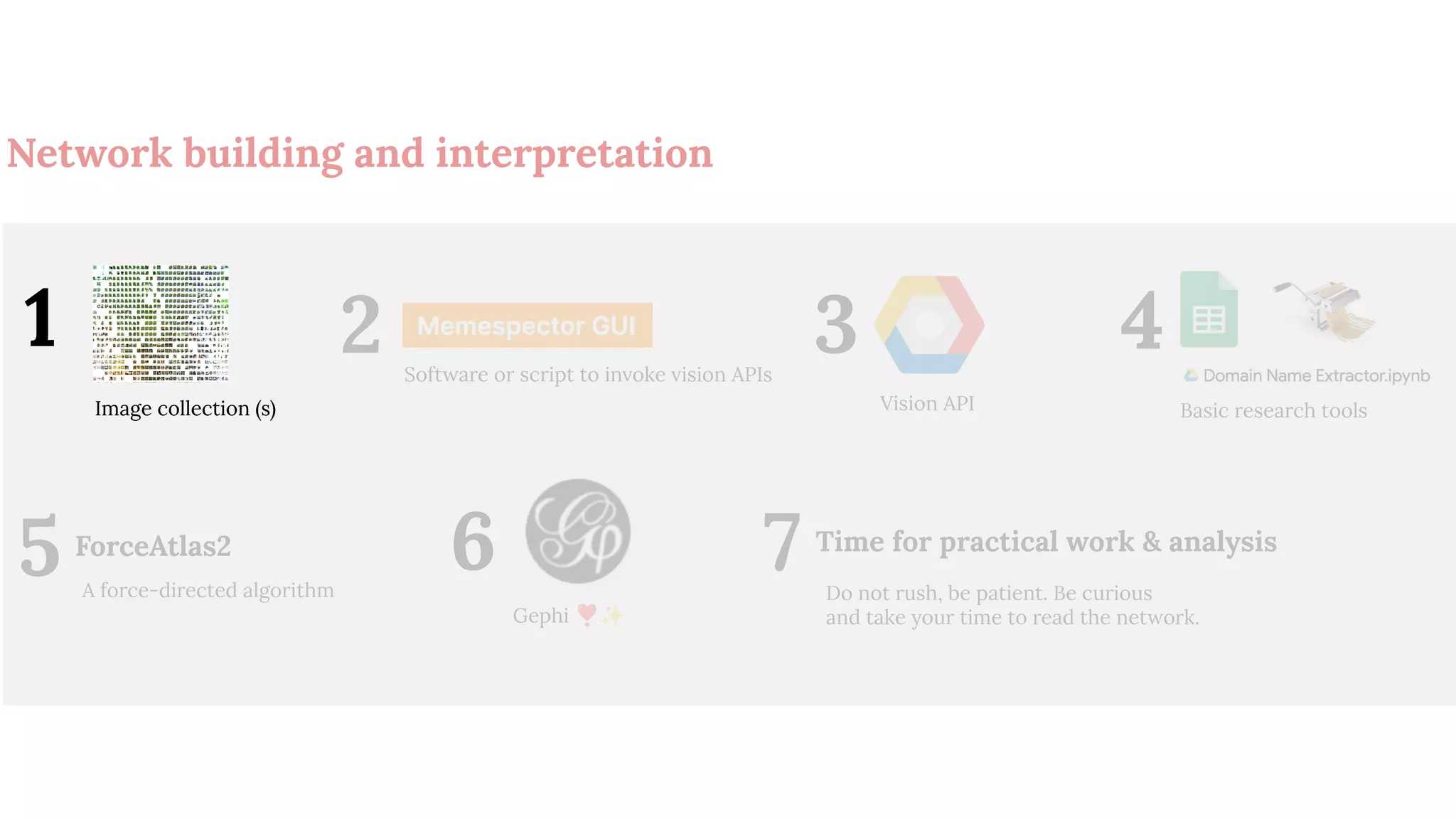 Network building and interpretation

1

Image collection (s)

2 Memespector GUI

Software or script to invoke vision APIs

3

Vision API

4

Domain Name Extractor.ipynb

Basic research tools

5 ForceAtlas2

A force-directed algorithm

6

Gephi

7 Time for practical work & analysis

Do not rush, be patient. Be curious and take your time to read the network.